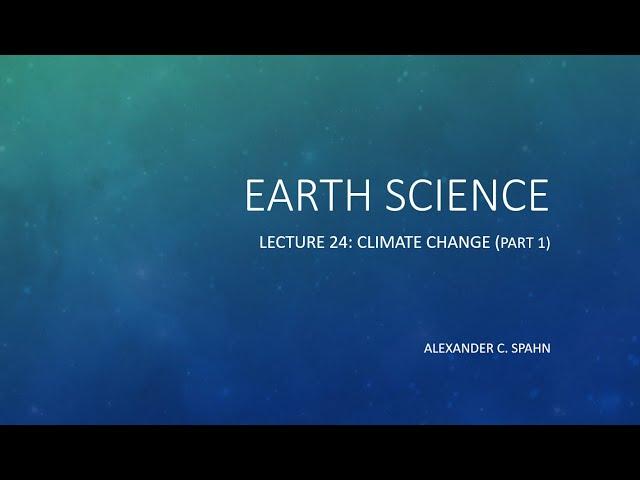 EARTH SCIENCE

LECTURE 24: CLIMATE CHANGE (PART 1)

ALEXANDER C. SPAHN